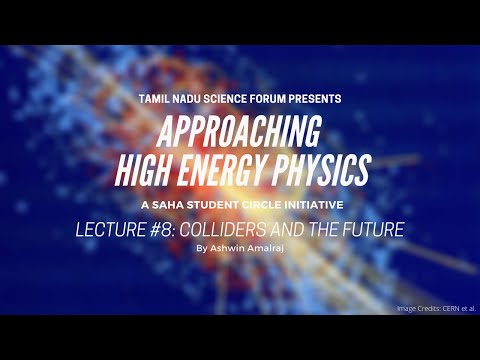 TAMIL NADU SCIENCE FORUM PRESENTS

APPROACHING HIGH ENERGY PHYSICS

A SAHA STUDENT CIRCLE INITIATIVE

LECTURE #8: COLLIDERS AND THE FUTURE

By Ashwin Amalraj

Image Credits: CERN et al.